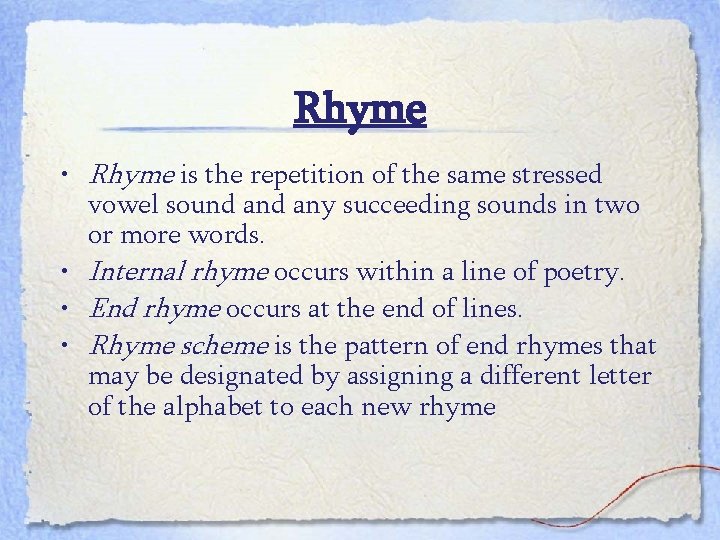 Rhyme

• Rhyme is the repetition of the same stressed vowel sound and any succeeding sounds in two or more words.
• Internal rhyme occurs within a line of poetry.
• End rhyme occurs at the end of lines.
• Rhyme scheme is the pattern of end rhymes that may be designated by assigning a different letter of the alphabet to each new rhyme